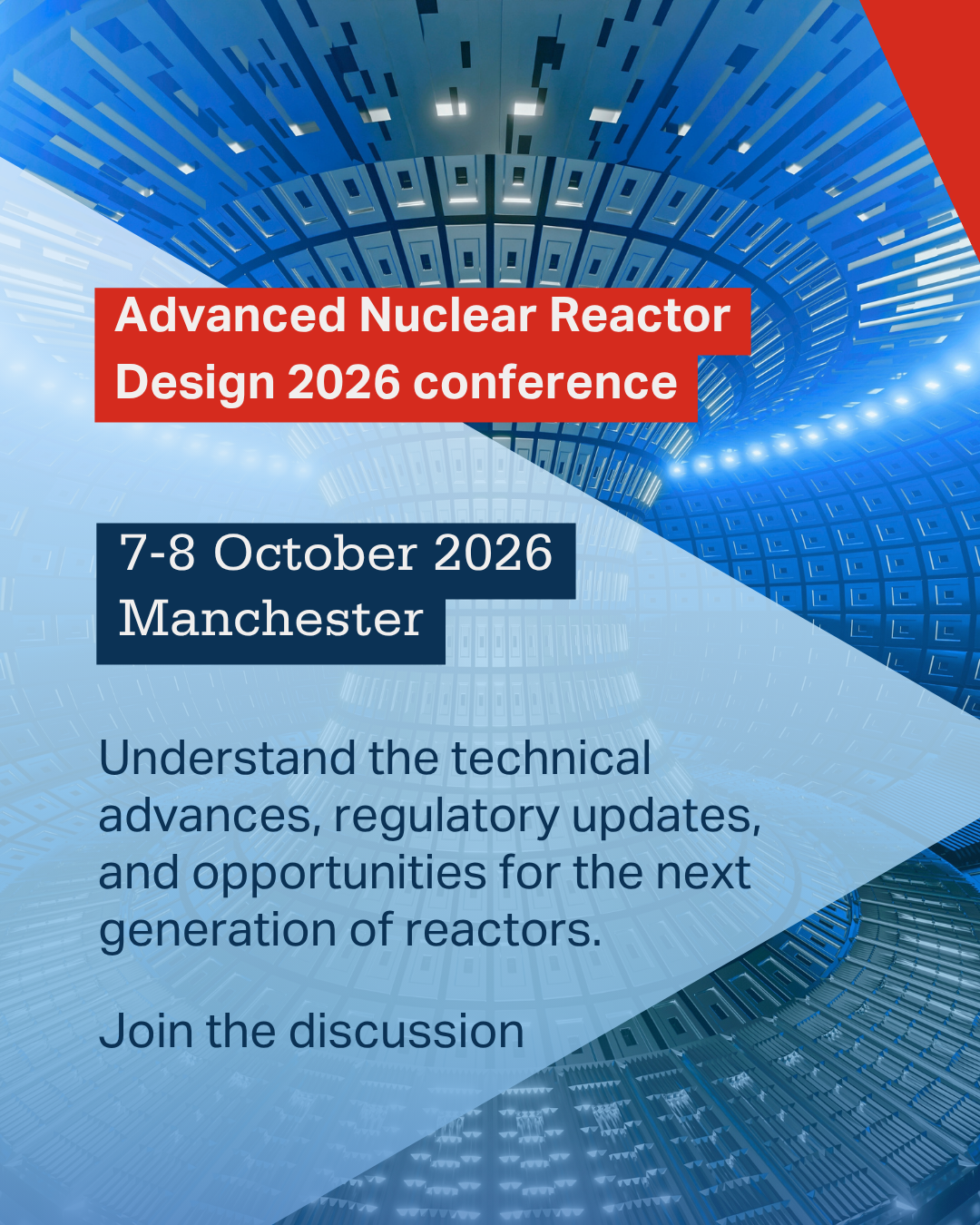 Advanced Nuclear Reactor
Design 2026 conference

7-8 October 2026
Manchester

Understand the technical advances, regulatory updates, and opportunities for the next generation of reactors.

Join the discussion